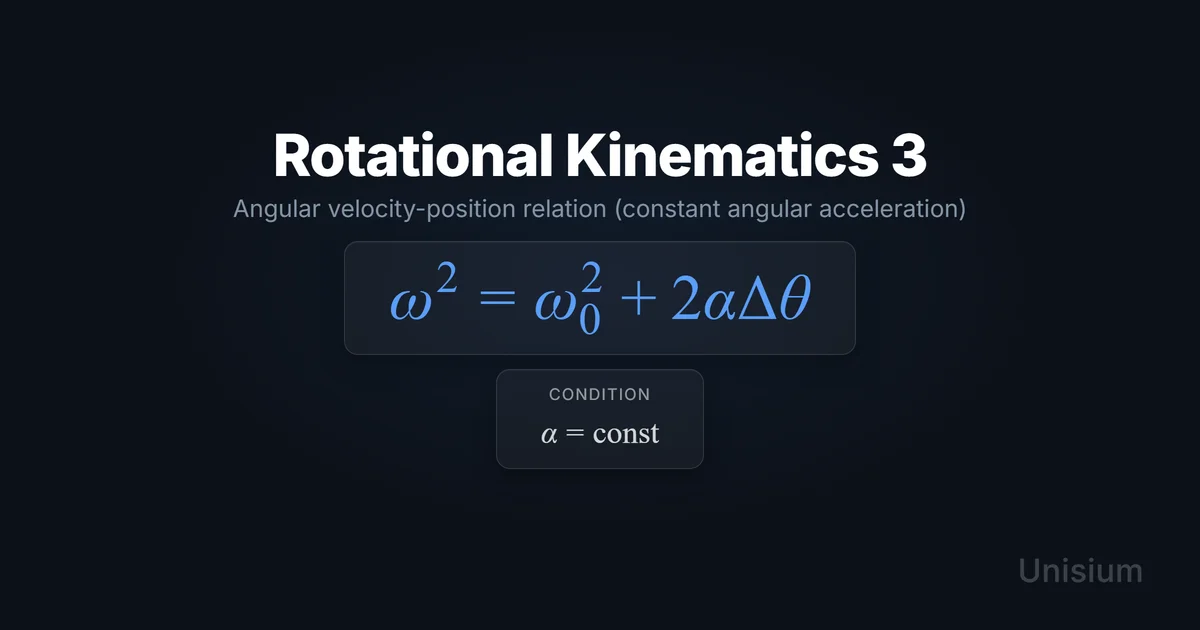 Rotational Kinematics 3

Angular velocity-position relation (constant angular acceleration)

$\omega^2 = \omega_0^2 + 2\alpha\Delta\theta$

CONDITION

$\alpha = \text{const}$

Unisium